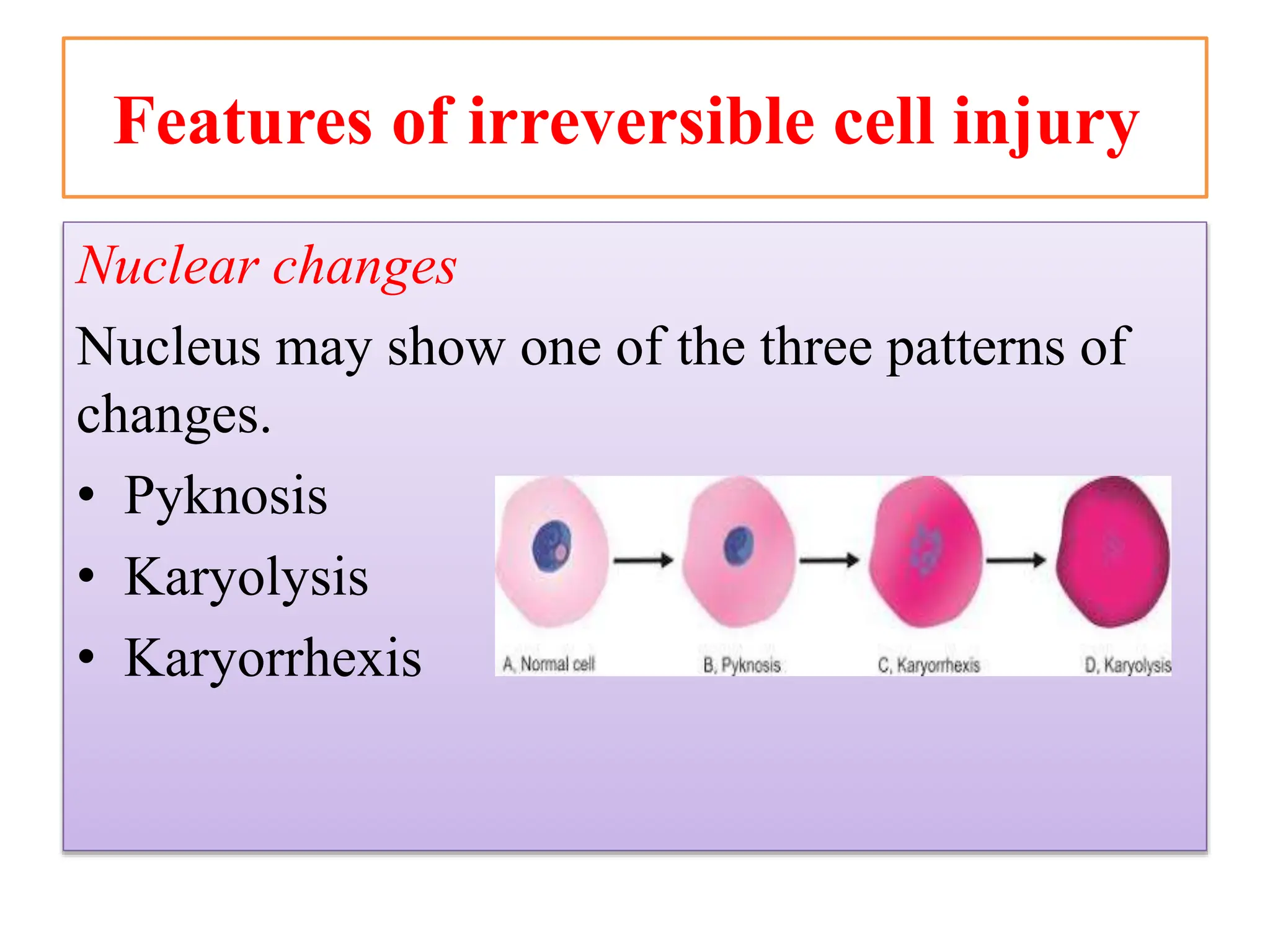 Features of irreversible cell injury

Nuclear changes

Nucleus may show one of the three patterns of changes.

• Pyknosis
• Karyolysis
• Karyorrhexis

A, Normal cell
B, Pyknosis
C, Karyorrhexis
D, Karyolysis